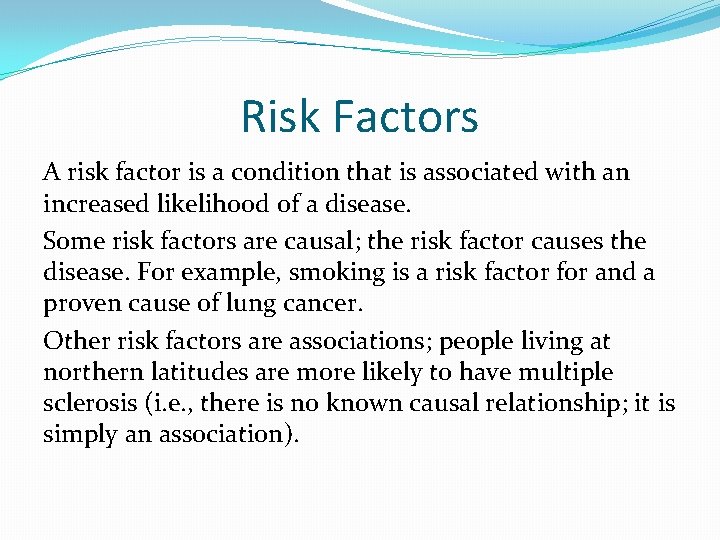 Risk Factors

A risk factor is a condition that is associated with an increased likelihood of a disease.

Some risk factors are causal; the risk factor causes the disease. For example, smoking is a risk factor for and a proven cause of lung cancer.

Other risk factors are associations; people living at northern latitudes are more likely to have multiple sclerosis (i.e., there is no known causal relationship; it is simply an association).